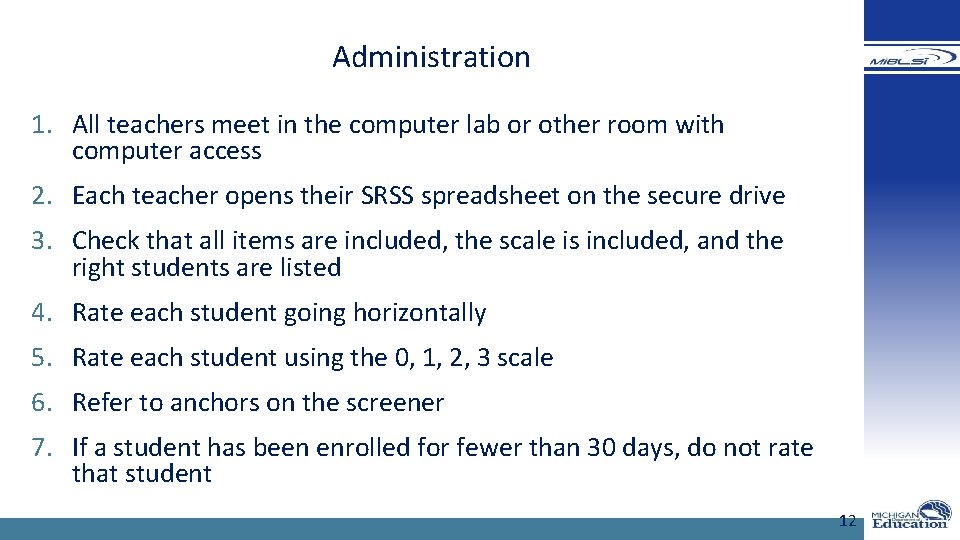 Administration

MiBLSi

1. All teachers meet in the computer lab or other room with computer access
2. Each teacher opens their SRSS spreadsheet on the secure drive
3. Check that all items are included, the scale is included, and the right students are listed
4. Rate each student going horizontally
5. Rate each student using the 0, 1, 2, 3 scale
6. Refer to anchors on the screener
7. If a student has been enrolled for fewer than 30 days, do not rate that student

12

MICHIGAN Education